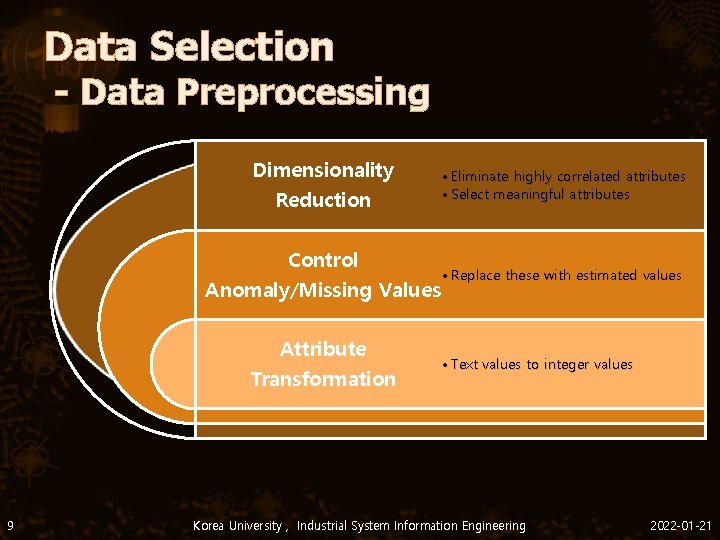 Data Selection
- Data Preprocessing

Dimensionality Reduction

• Eliminate highly correlated attributes
• Select meaningful attributes

Control Anomaly/Missing Values

• Replace these with estimated values

Attribute Transformation

• Text values to integer values

9

Korea University , Industrial System Information Engineering

2022-01-21